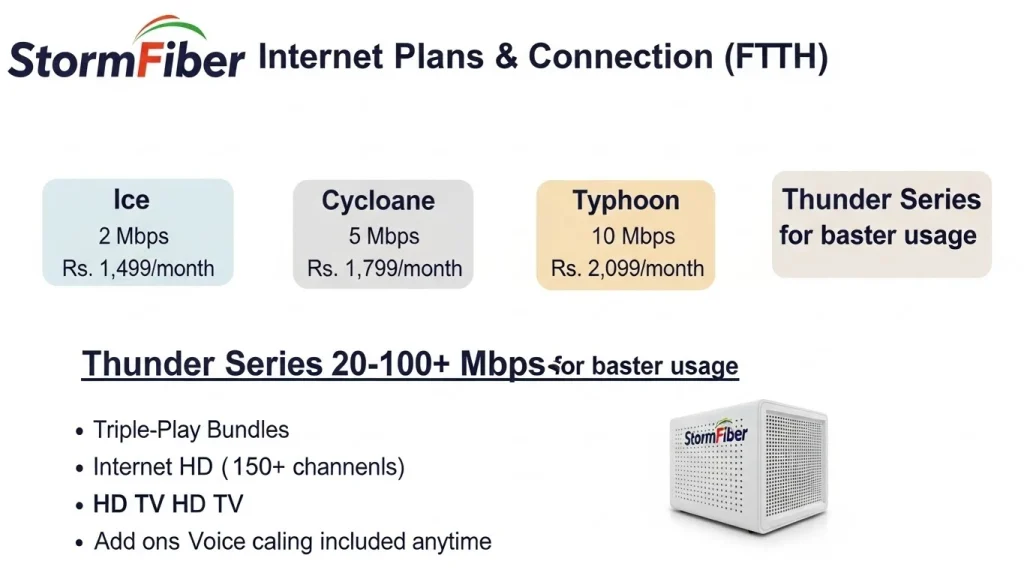 StormFiber Internet Plans & Connection (FTTH)

Ice
2 Mbps
Rs. 1,499/month

Cycloane
5 Mbps
Rs. 1,799/month

Typhoon
10 Mbps
Rs. 2,099/month

Thunder Series for baster usage

Thunder Series 20-100+ Mbps for baster usage

• Triple-Play Bundles
• Internet HD (150+ channenls)
• HD TV HD TV
• Add ons Voice caling included anytime

StormFiber